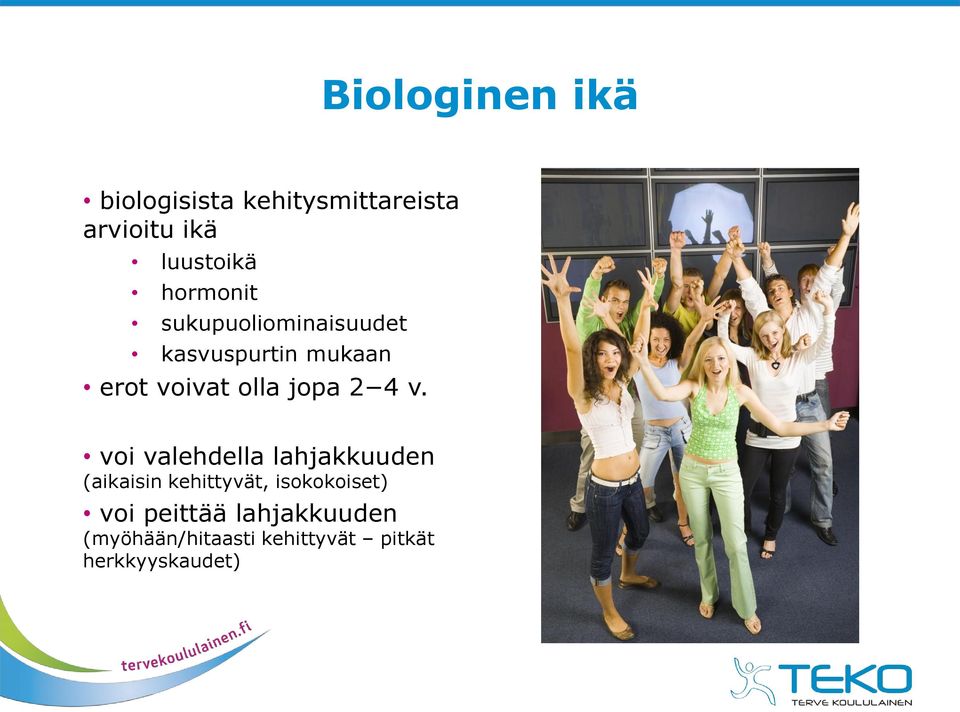 Biologinen ikä

• biologisista kehitysmittareista arvioitu ikä
• luustoikä
• hormonit
• sukupuoliominaisuudet
• kasvuspurtin mukaan
• erot voivat olla jopa 2−4 v.

• voi valehdella lahjakkuuden (aikaisin kehittyvät, isokokoiset)
• voi peittää lahjakkuuden (myöhään/hitaasti kehittyvät – pitkät herkkyyskaudet)

tervekoululainen.fi

TEKO
TERVE KOULULAINEN